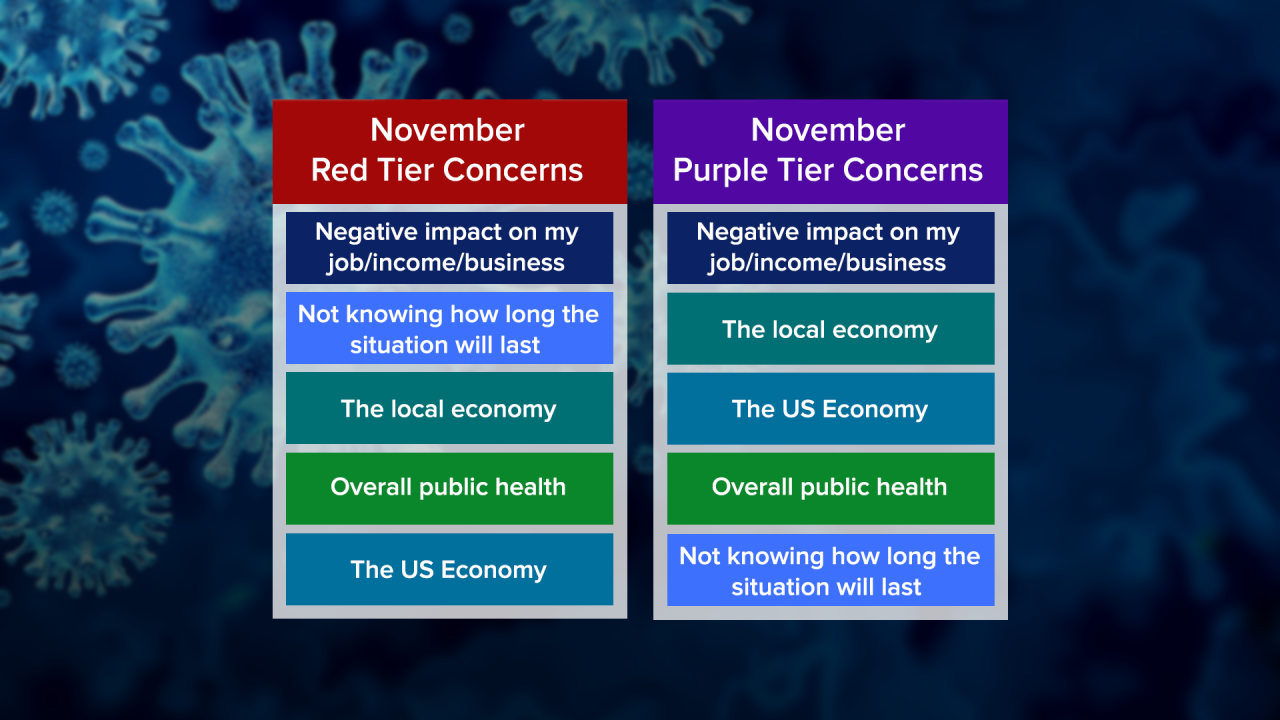 November
Red Tier Concerns

Negative impact on my job/income/business

Not knowing how long the situation will last

The local economy

Overall public health

The US Economy

November
Purple Tier Concerns

Negative impact on my job/income/business

The local economy

The US Economy

Overall public health

Not knowing how long the situation will last